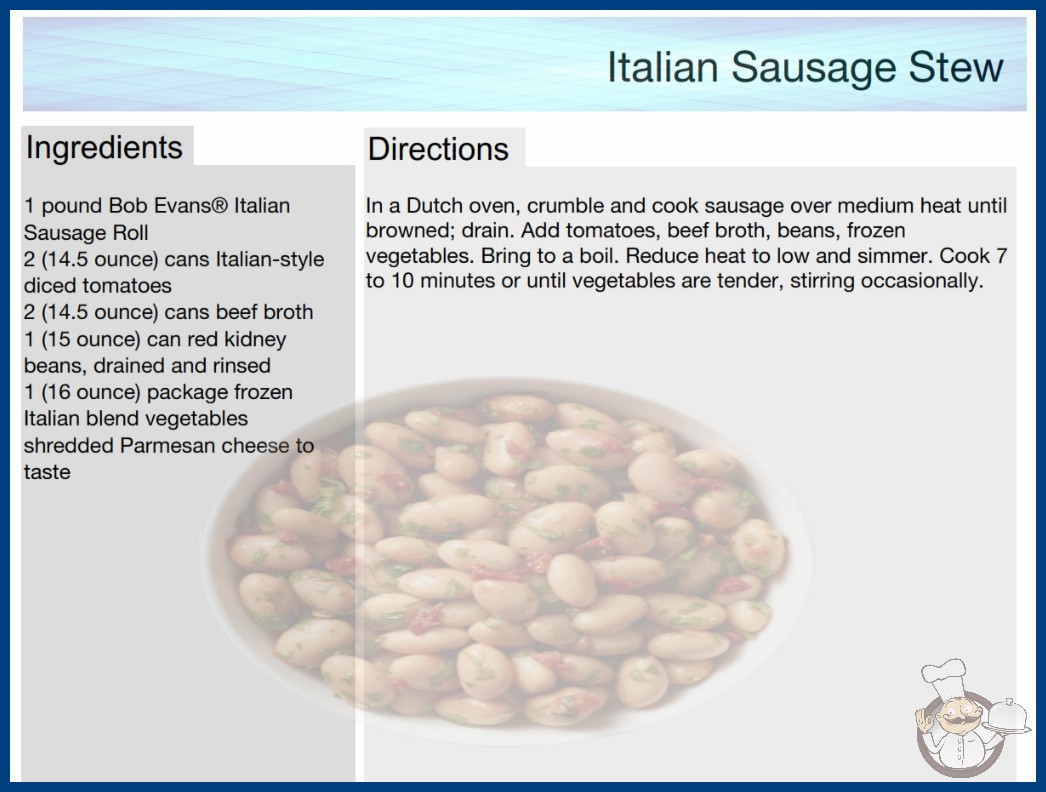 Italian Sausage Stew

Ingredients

1 pound Bob Evans® Italian Sausage Roll
2 (14.5 ounce) cans Italian-style diced tomatoes
2 (14.5 ounce) cans beef broth
1 (15 ounce) can red kidney beans, drained and rinsed
1 (16 ounce) package frozen Italian blend vegetables
shredded Parmesan cheese to taste

Directions

In a Dutch oven, crumble and cook sausage over medium heat until browned; drain. Add tomatoes, beef broth, beans, frozen vegetables. Bring to a boil. Reduce heat to low and simmer. Cook 7 to 10 minutes or until vegetables are tender, stirring occasionally.